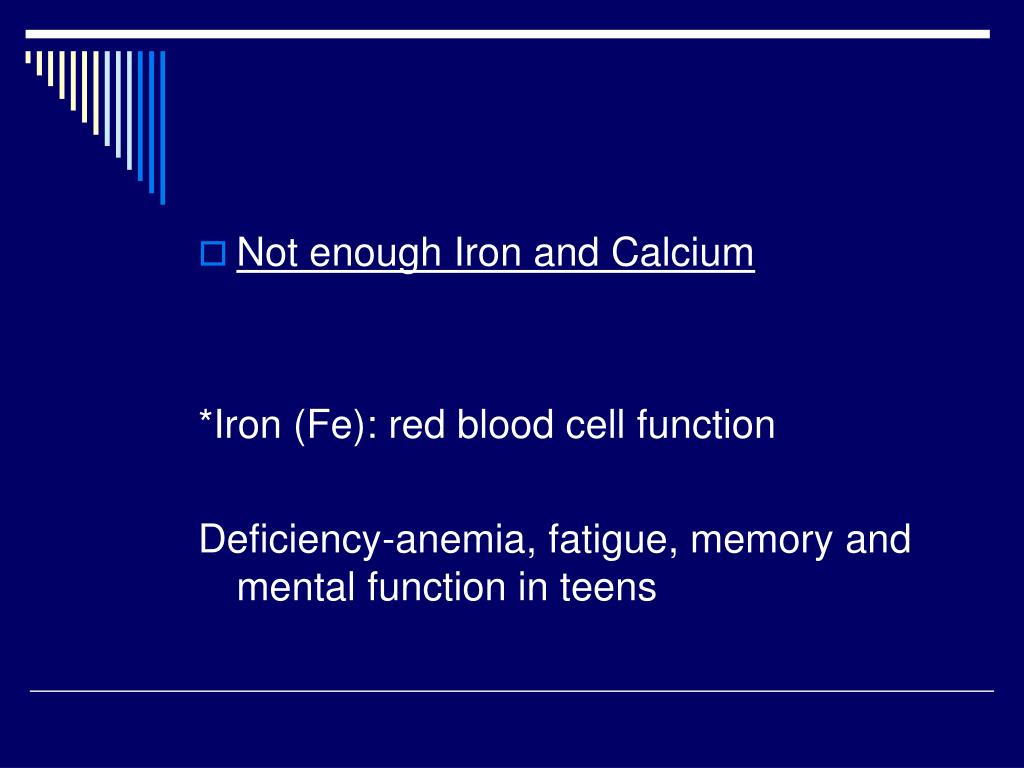 Not enough Iron and Calcium

*Iron (Fe): red blood cell function

Deficiency-anemia, fatigue, memory and mental function in teens